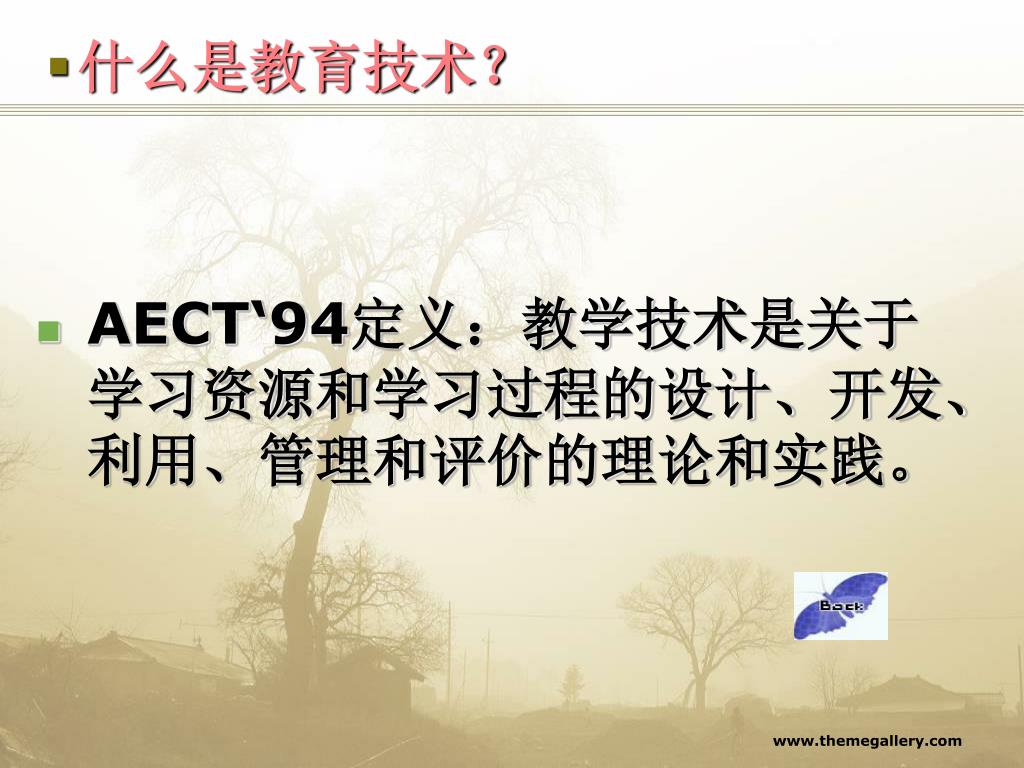 什么是教育技术？

AECT‘94定义：教学技术是关于学习资源和学习过程的设计、开发、利用、管理和评价的理论和实践。

Back

www.themegallery.com